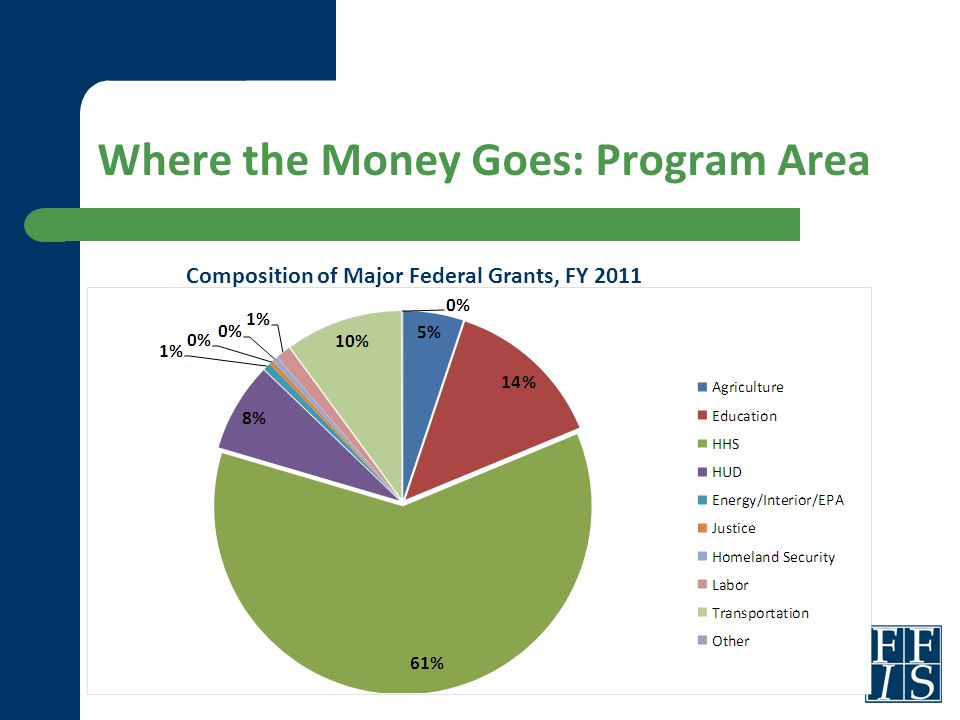 Where the Money Goes: Program Area

Composition of Major Federal Grants, FY 2011

0%
5%
14%
61%
8%
1%
0%
0%
1%
10%

Agriculture
Education
HHS
HUD
Energy/Interior/EPA
Justice
Homeland Security
Labor
Transportation
Other

FF
IS